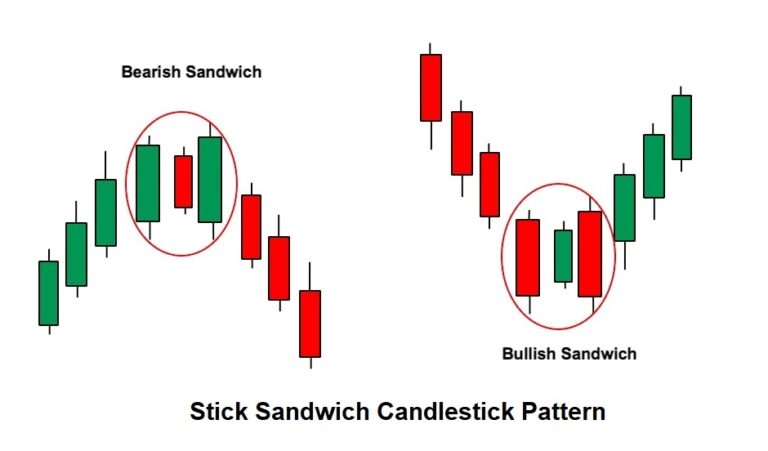 Bearish Sandwich

Bullish Sandwich

Stick Sandwich Candlestick Pattern